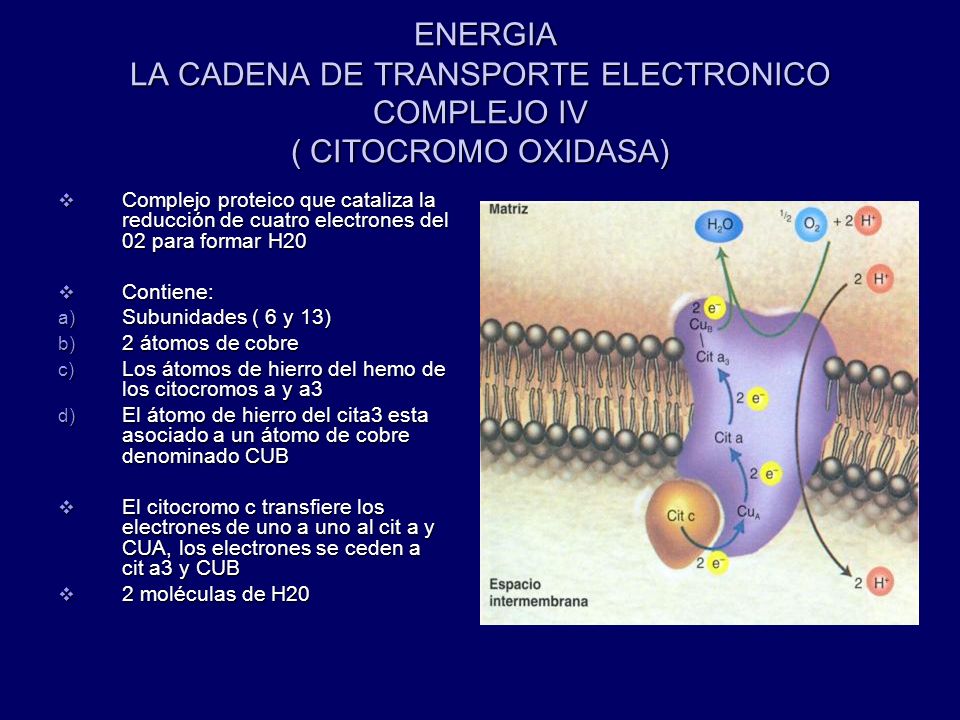 ENERGIA
LA CADENA DE TRANSPORTE ELECTRONICO
COMPLEJO IV
( CITOCROMO OXIDASA)

❖ Complejo proteico que cataliza la reducción de cuatro electrones del 02 para formar H20

❖ Contiene:
a) Subunidades ( 6 y 13)
b) 2 átomos de cobre
c) Los átomos de hierro del hemo de los citocromos a y a3
d) El átomo de hierro del cita3 esta asociado a un átomo de cobre denominado CUB

❖ El citocromo c transfiere los electrones de uno a uno al cit a y CUA, los electrones se ceden a cit a3 y CUB
❖ 2 moléculas de H20

Matriz
$H_2O$
$\frac{1}{2}$ $O_2$ + 2 $H^+$
2 $H^+$
2 $e^-$
$Cu_B$
Cit $a_3$
2 $e^-$
Cit a
2 $e^-$
Cit c
$Cu_A$
2 $e^-$
Espacio intermembrana
2 $H^+$